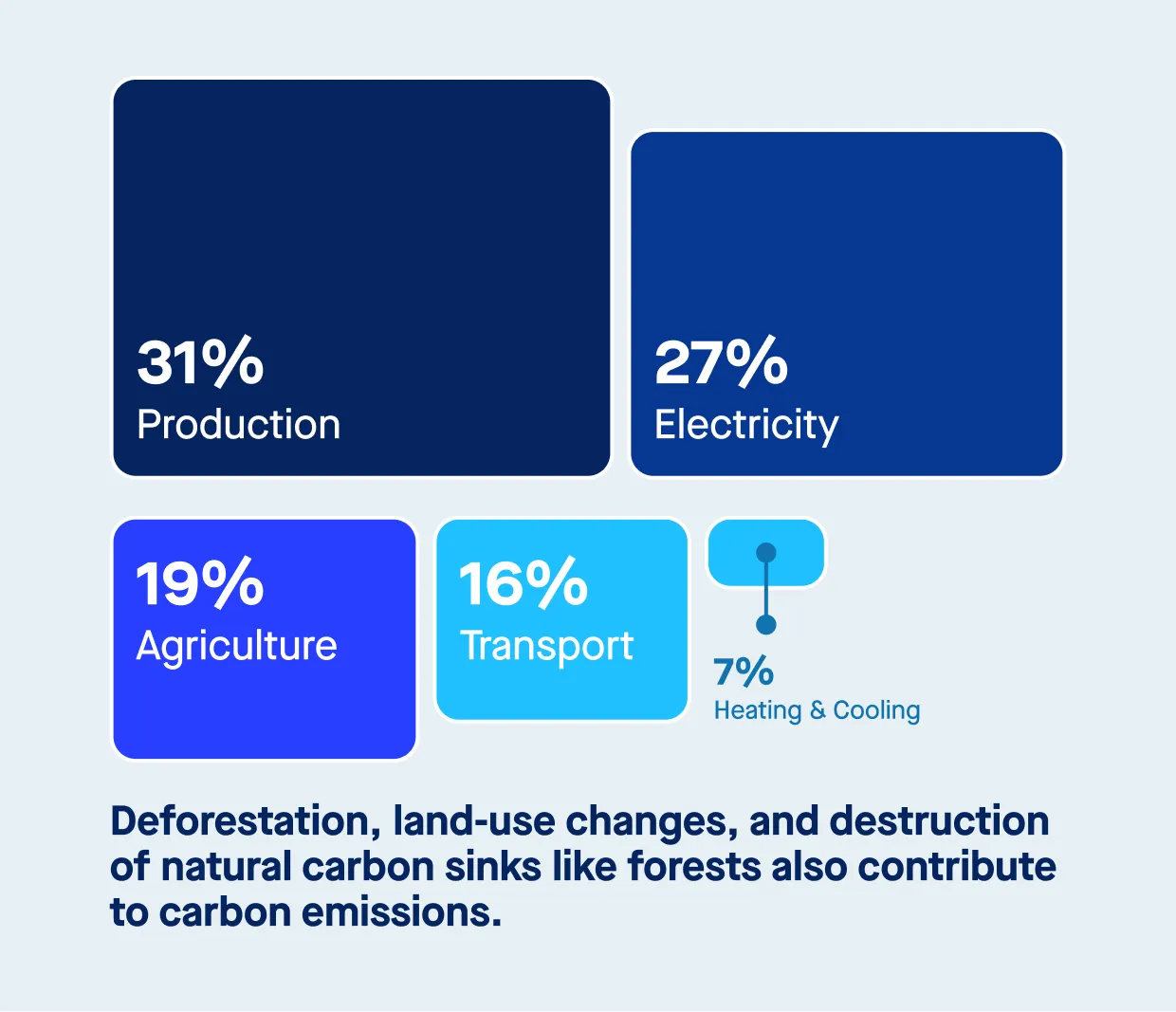 31%
Production

27%
Electricity

19%
Agriculture

16%
Transport

7%
Heating & Cooling

Deforestation, land-use changes, and destruction of natural carbon sinks like forests also contribute to carbon emissions.